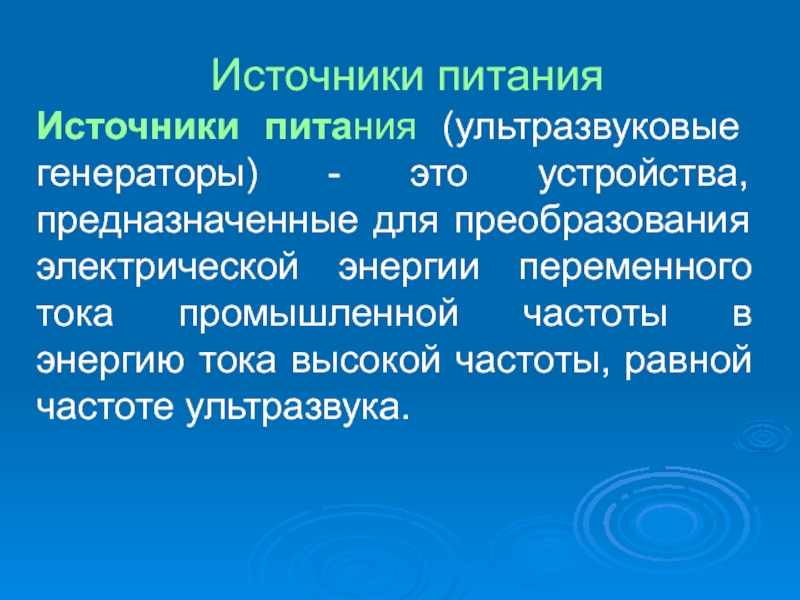 Источники питания

Источники питания (ультразвуковые генераторы) - это устройства, предназначенные для преобразования электрической энергии переменного тока промышленной частоты в энергию тока высокой частоты, равной частоте ультразвука.